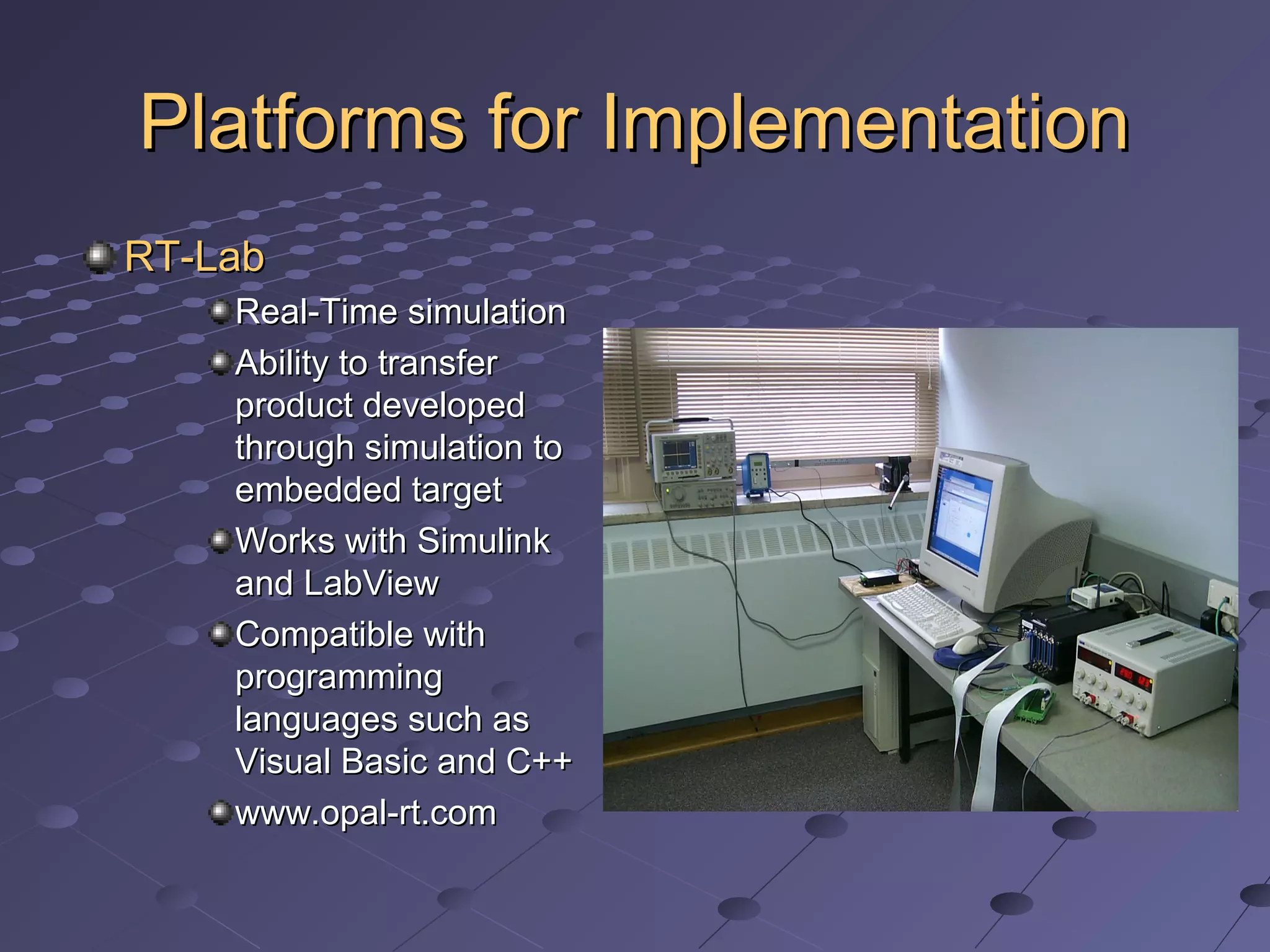 Platforms for Implementation

RT-Lab

Real-Time simulation

Ability to transfer product developed through simulation to embedded target

Works with Simulink and LabView

Compatible with programming languages such as Visual Basic and C++

www.opal-rt.com